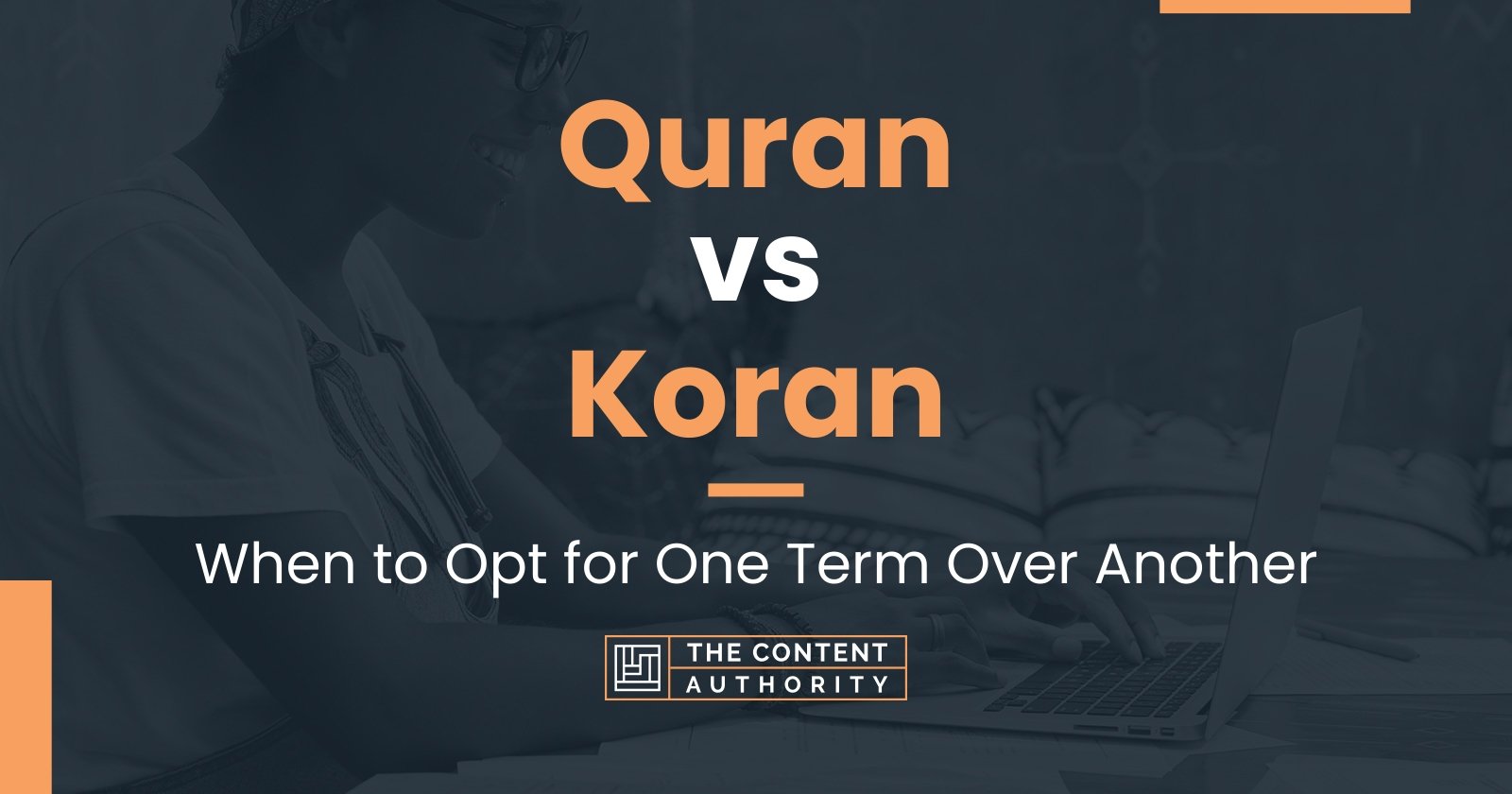 Quran
vs
Koran

When to Opt for One Term Over Another

THE CONTENT AUTHORITY